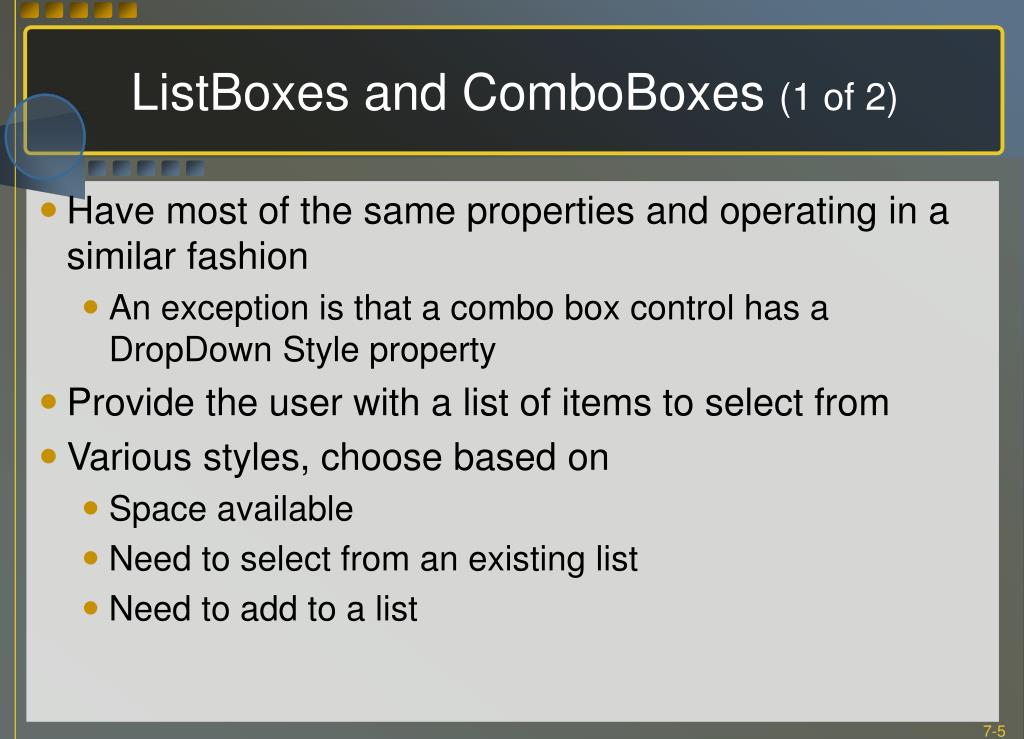 ListBoxes and ComboBoxes (1 of 2)

• Have most of the same properties and operating in a similar fashion
  • An exception is that a combo box control has a DropDown Style property
• Provide the user with a list of items to select from
• Various styles, choose based on
  • Space available
  • Need to select from an existing list
  • Need to add to a list

7-5